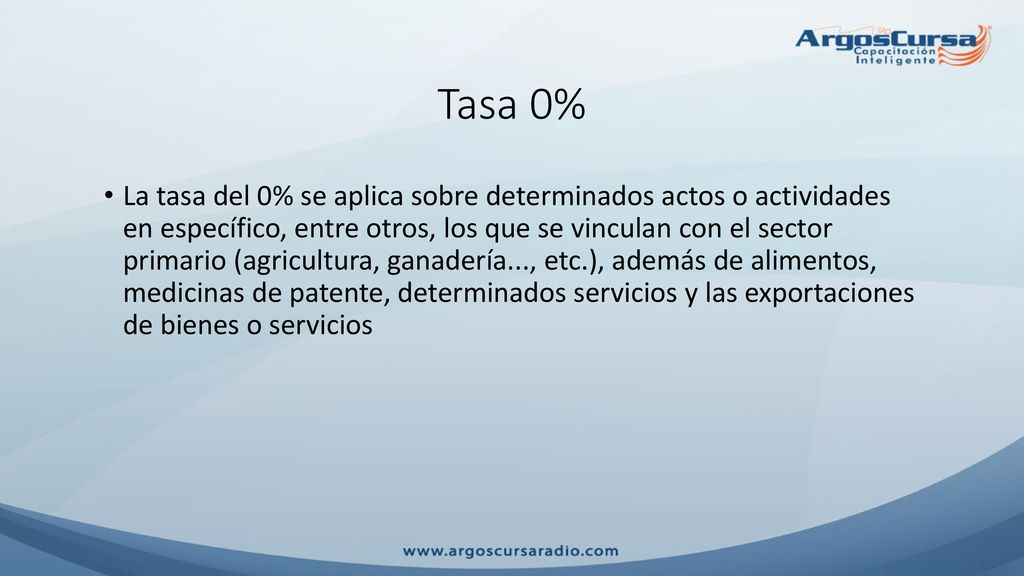 ArgosCursa
Capacitación Inteligente

Tasa 0%

• La tasa del 0% se aplica sobre determinados actos o actividades en específico, entre otros, los que se vinculan con el sector primario (agricultura, ganadería..., etc.), además de alimentos, medicinas de patente, determinados servicios y las exportaciones de bienes o servicios

www.argoscursaradio.com